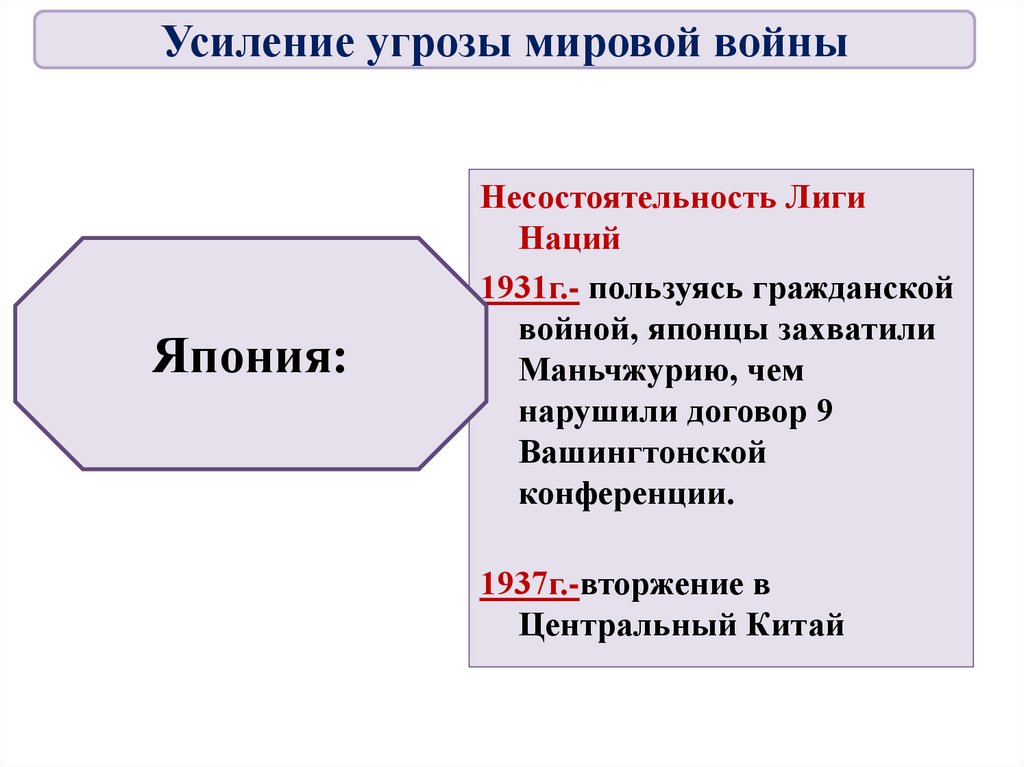 Усиление угрозы мировой войны

Япония:

Несостоятельность Лиги Наций

1931г.- пользуясь гражданской войной, японцы захватили Маньчжурию, чем нарушили договор 9 Вашингтонской конференции.

1937г.-вторжение в Центральный Китай